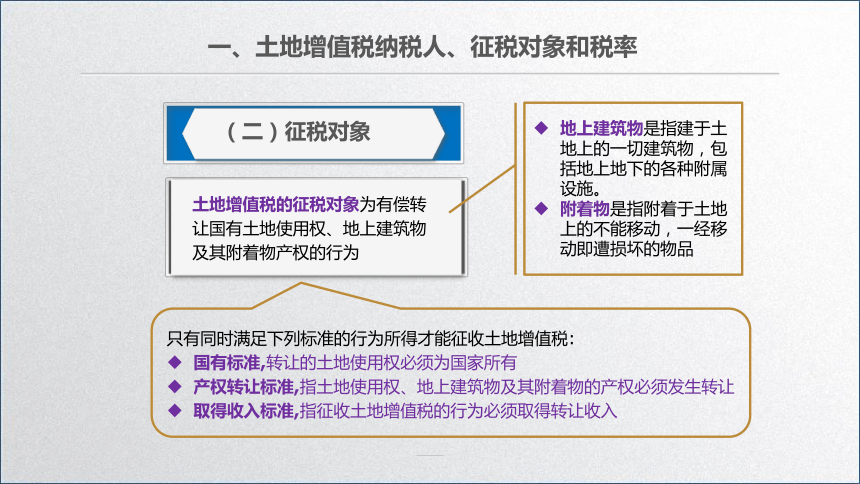 一、土地增值税纳税人、征税对象和税率

（二）征税对象

土地增值税的征税对象为有偿转让国有土地使用权、地上建筑物及其附着物产权的行为

◆ 地上建筑物是指建于土地上的一切建筑物，包括地上地下的各种附属设施。
◆ 附着物是指附着于土地上的不能移动，一经移动即遭损坏的物品

只有同时满足下列标准的行为所得才能征收土地增值税：
◆ 国有标准,转让的土地使用权必须为国家所有
◆ 产权转让标准,指土地使用权、地上建筑物及其附着物的产权必须发生转让
◆ 取得收入标准,指征收土地增值税的行为必须取得转让收入